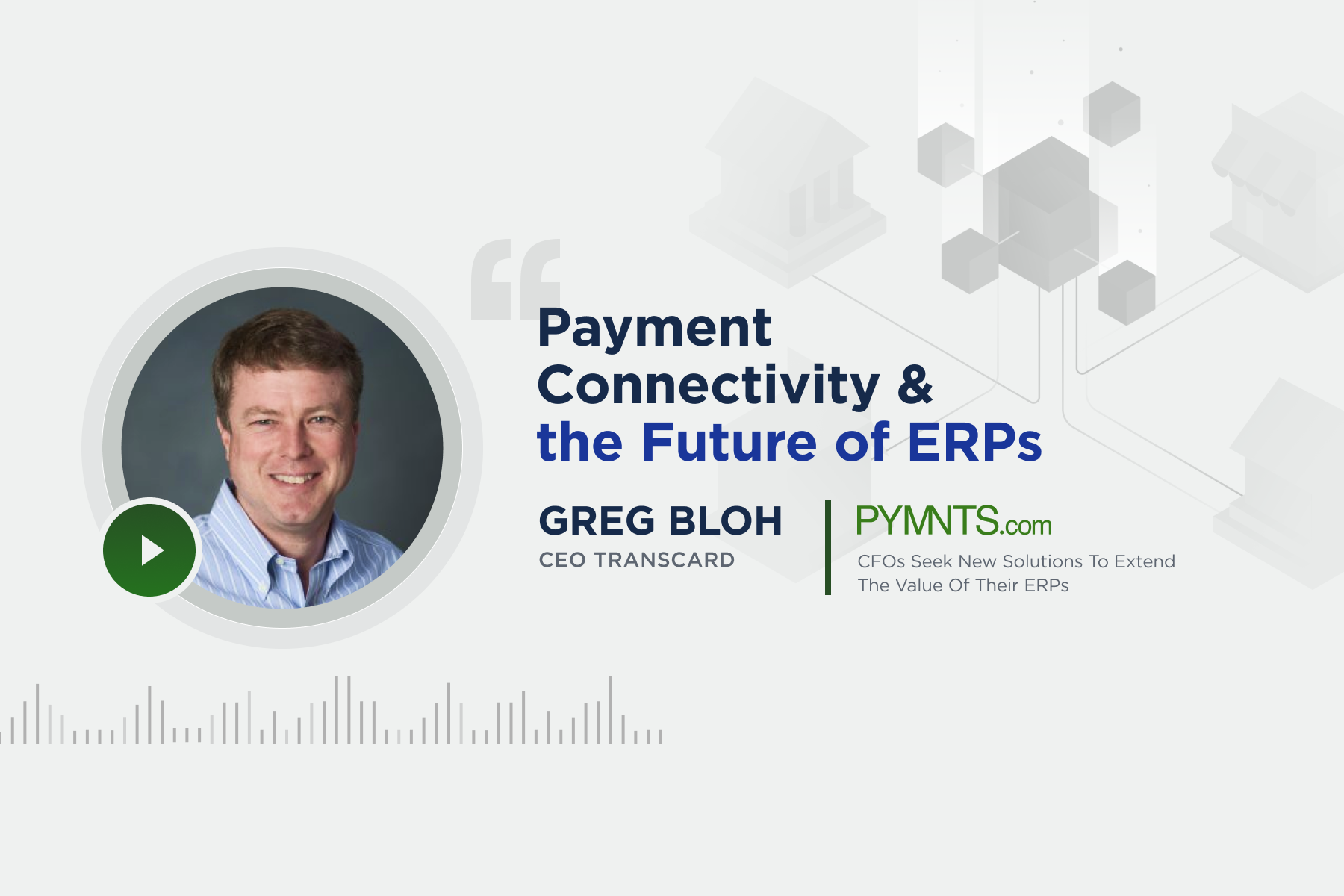 Payment Connectivity & the Future of ERPs

GREG BLOH
CEO TRANSCARD

PYMNTS.com
CFOs Seek New Solutions To Extend The Value Of Their ERPs